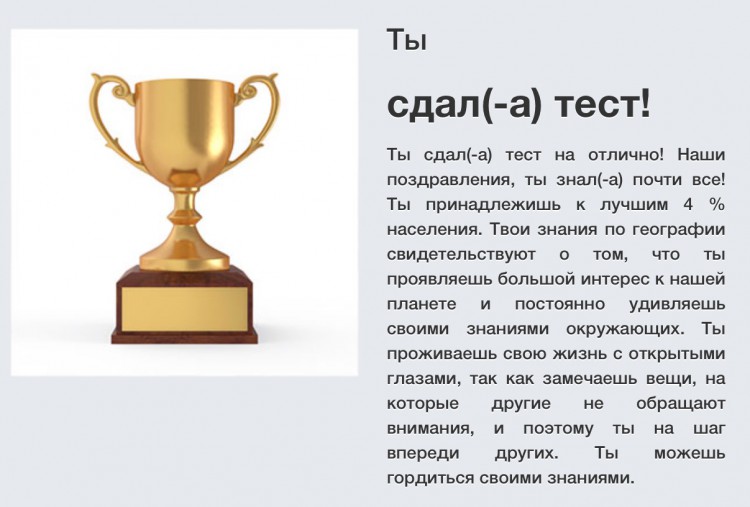 Ты

сдал(-а) тест!

Ты сдал(-а) тест на отлично! Наши поздравления, ты знал(-а) почти все! Ты принадлежишь к лучшим 4 % населения. Твои знания по географии свидетельствуют о том, что ты проявляешь большой интерес к нашей планете и постоянно удивляешь своими знаниями окружающих. Ты проживаешь свою жизнь с открытыми глазами, так как замечаешь вещи, на которые другие не обращают внимания, и поэтому ты на шаг впереди других. Ты можешь гордиться своими знаниями.